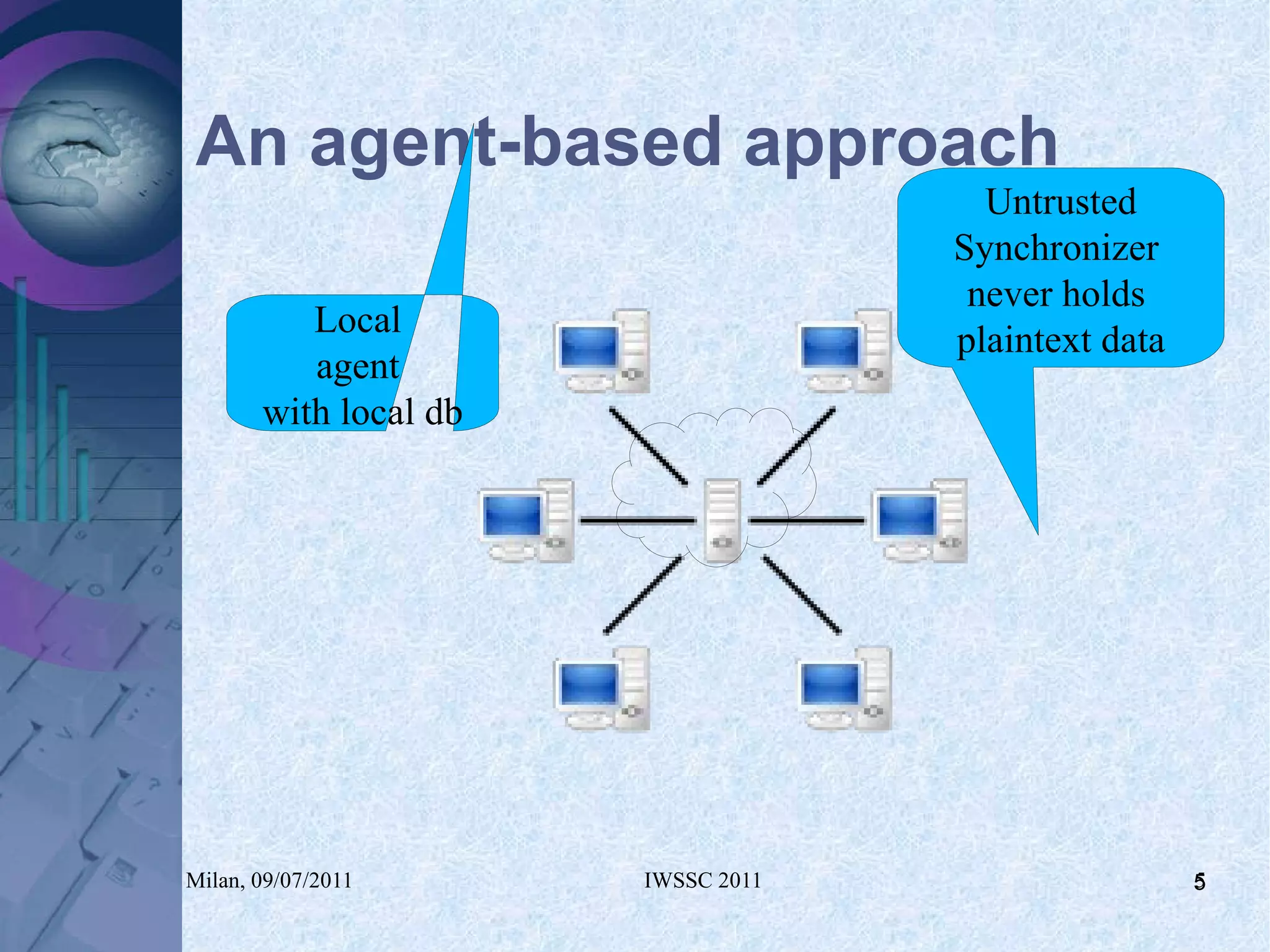 An agent-based approach

Local agent with local db

Untrusted Synchronizer never holds plaintext data

Milan, 09/07/2011

IWSSC 2011

5